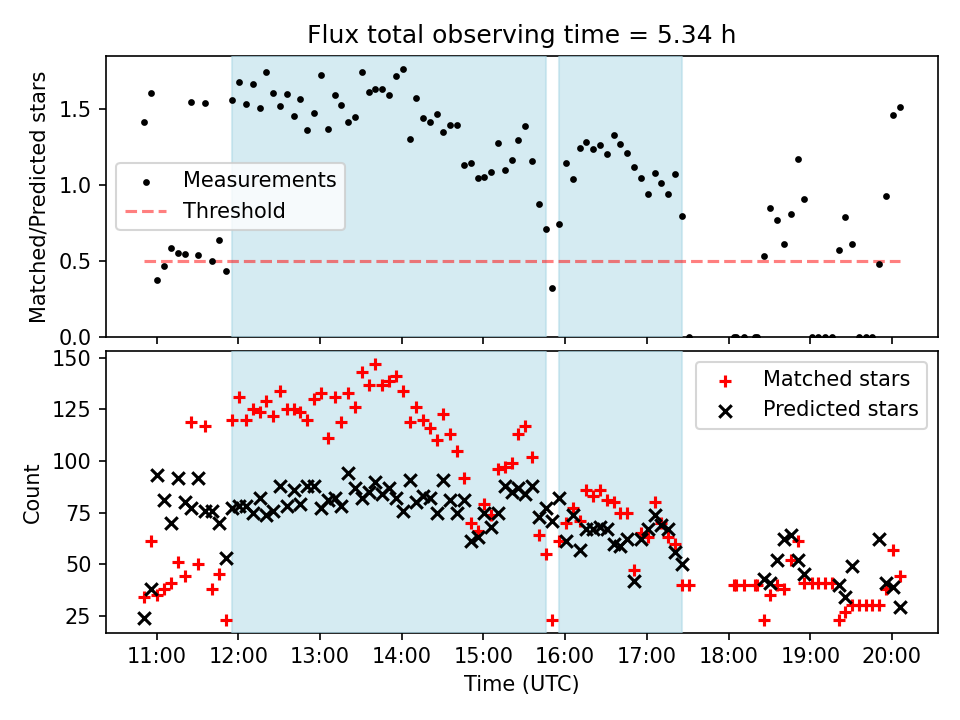 Flux total observing time = 5.34 h

Matched/Predicted stars

1.5
1.0
0.5
0.0

Measurements
Threshold

Count

150
125
100
75
50
25

Matched stars
Predicted stars

11:00
12:00
13:00
14:00
15:00
16:00
17:00
18:00
19:00
20:00

Time (UTC)